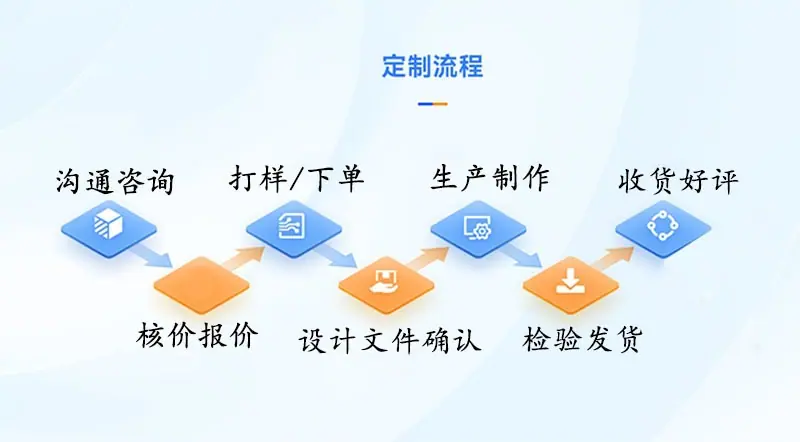 定制流程

沟通咨询

核价报价

打样/下单

设计文件确认

生产制作

检验发货

收货好评